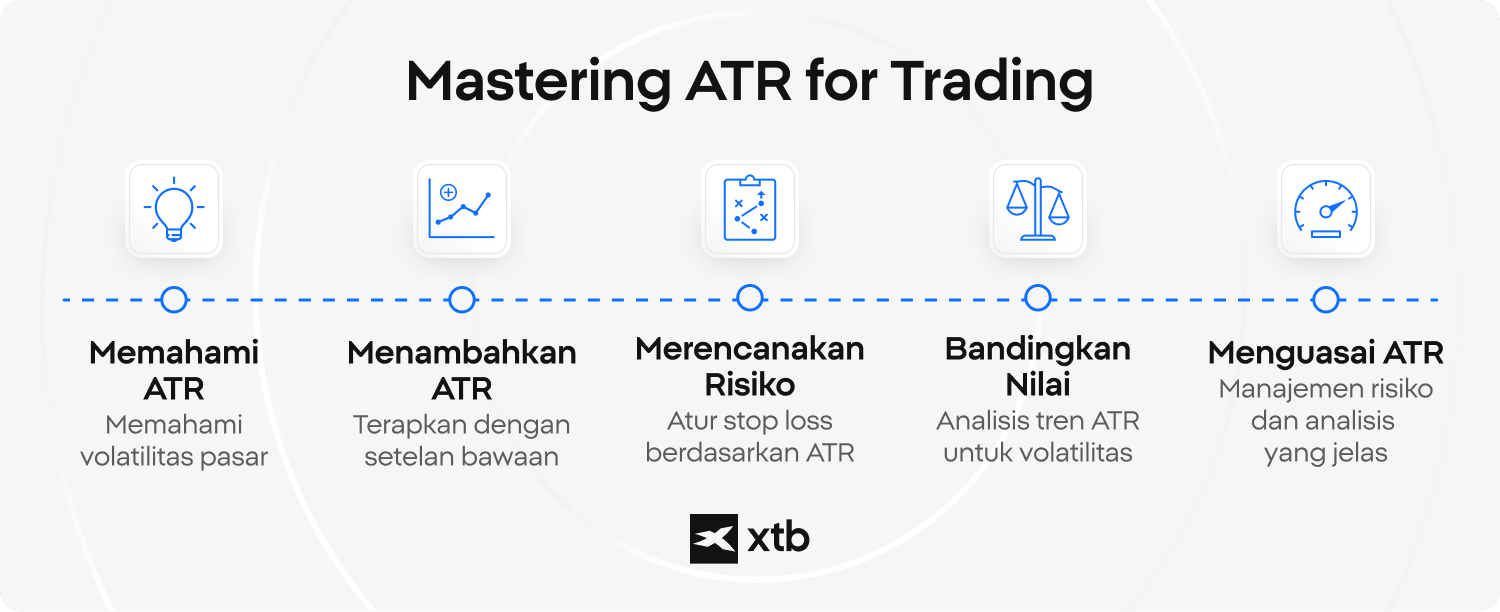 Mastering ATR for Trading

Memahami ATR
Memahami volatilitas pasar

Menambahkan ATR
Terapkan dengan setelan bawaan

Merencanakan Risiko
Atur stop loss berdasarkan ATR

Bandingkan Nilai
Analisis tren ATR untuk volatilitas

Menguasai ATR
Manajemen risiko dan analisis yang jelas

xtb